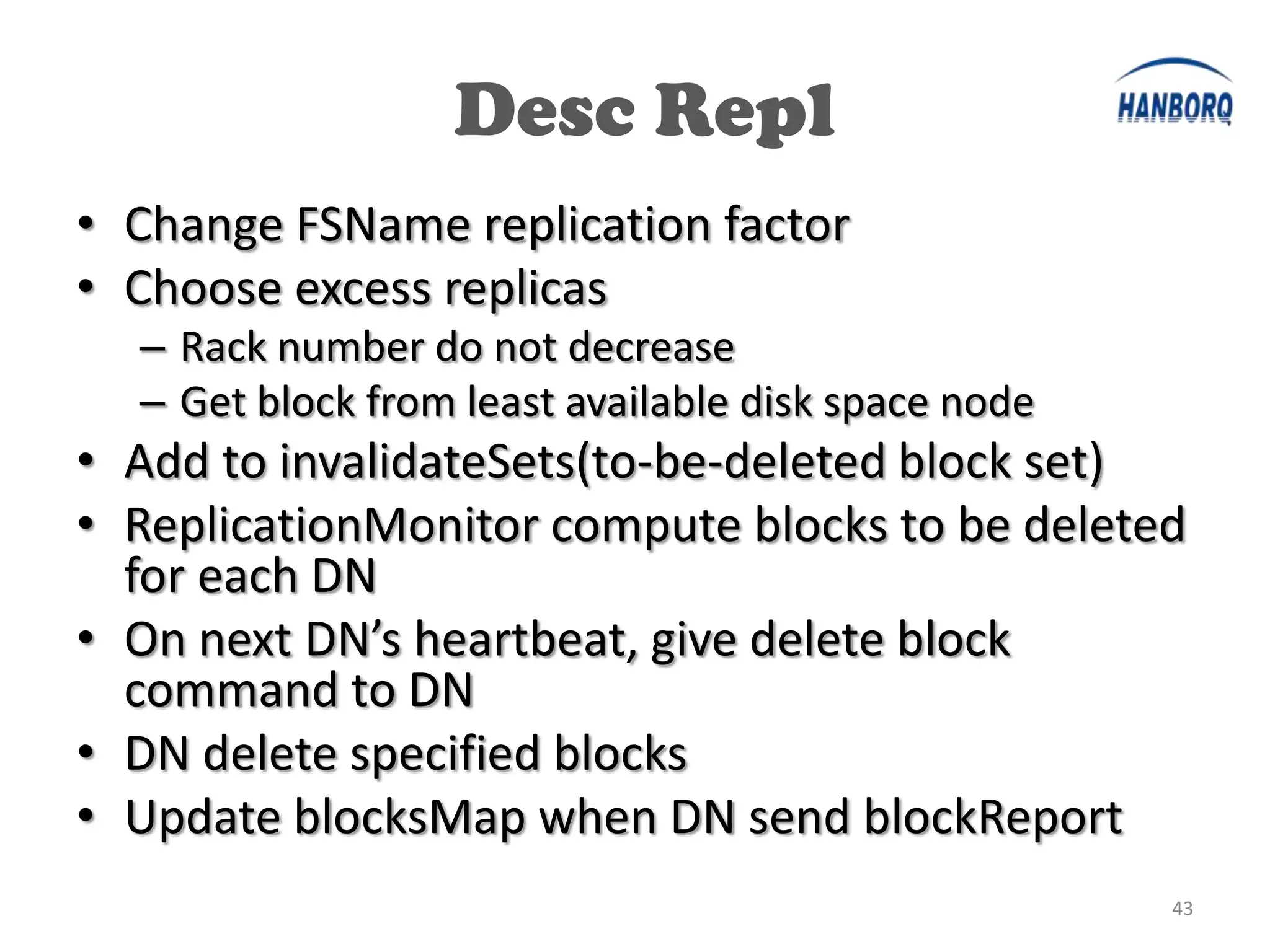 Desc Repl

HANBORQ

• Change FSName replication factor
• Choose excess replicas
– Rack number do not decrease
– Get block from least available disk space node
• Add to invalidateSets(to-be-deleted block set)
• ReplicationMonitor compute blocks to be deleted for each DN
• On next DN's heartbeat, give delete block command to DN
• DN delete specified blocks
• Update blocksMap when DN send blockReport

43